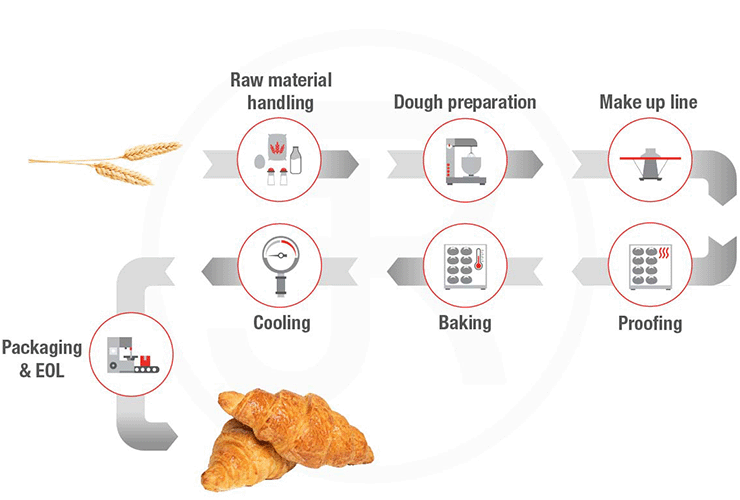 Raw material handling

Dough preparation

Make up line

Proofing

Baking

Cooling

Packaging & EOL